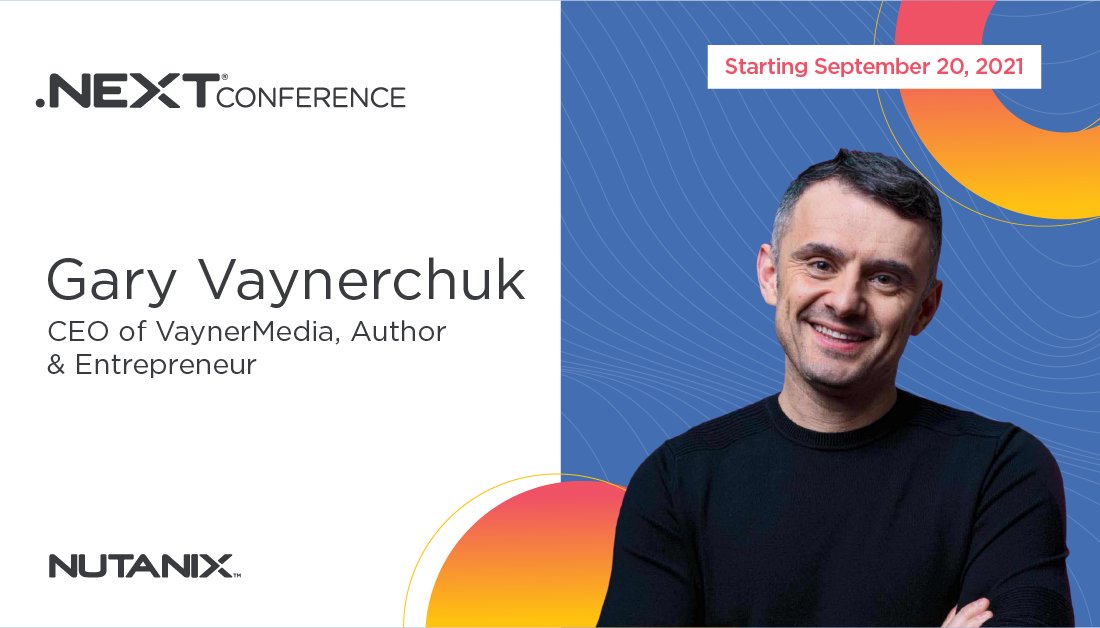 .NEXT® CONFERENCE

Starting September 20, 2021

Gary Vaynerchuk
CEO of VaynerMedia, Author & Entrepreneur

NUTANIX™